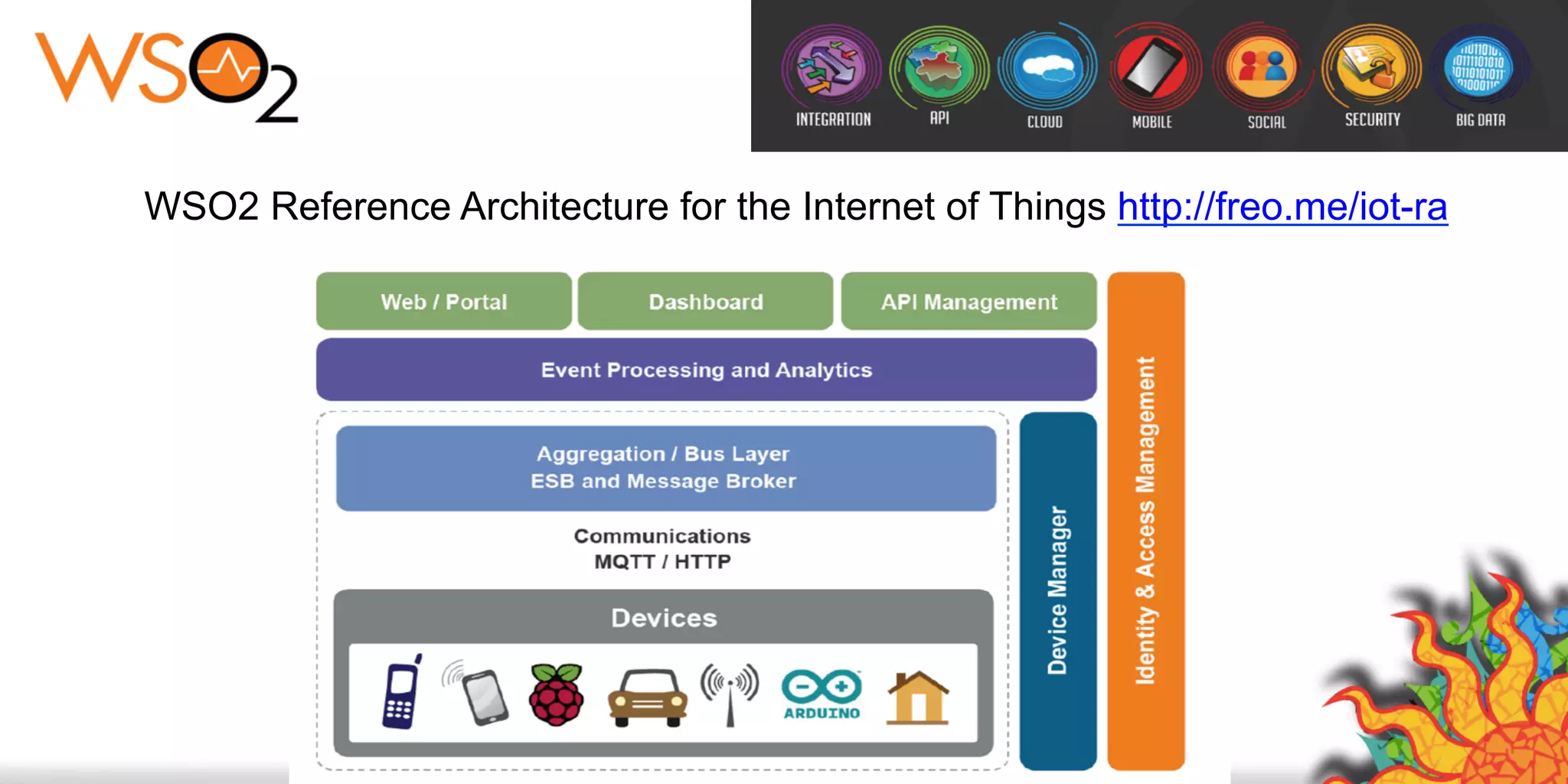 WSO2

INTEGRATION API CLOUD MOBILE SOCIAL SECURITY BIG DATA

WSO2 Reference Architecture for the Internet of Things http://freo.me/iot-ra

Web / Portal

Dashboard

API Management

Event Processing and Analytics

Aggregation / Bus Layer
ESB and Message Broker

Communications
MQTT / HTTP

Devices

ARDUINO

Device Manager

Identity & Access Management